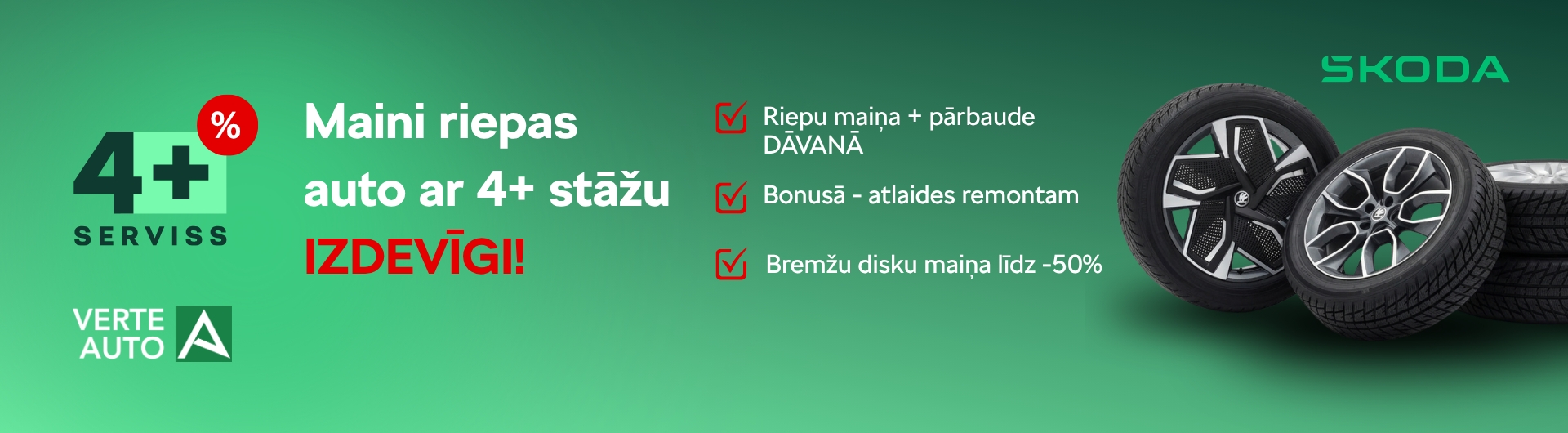 %
4+
SERVISS

VERTE AUTO

Maini riepas auto ar 4+ stāžu
IZDEVĪGI!

Riepu maiņa + pārbaude DĀVANĀ

Bonusā - atlaides remontam

Bremžu disku maiņa līdz -50%

SKODA